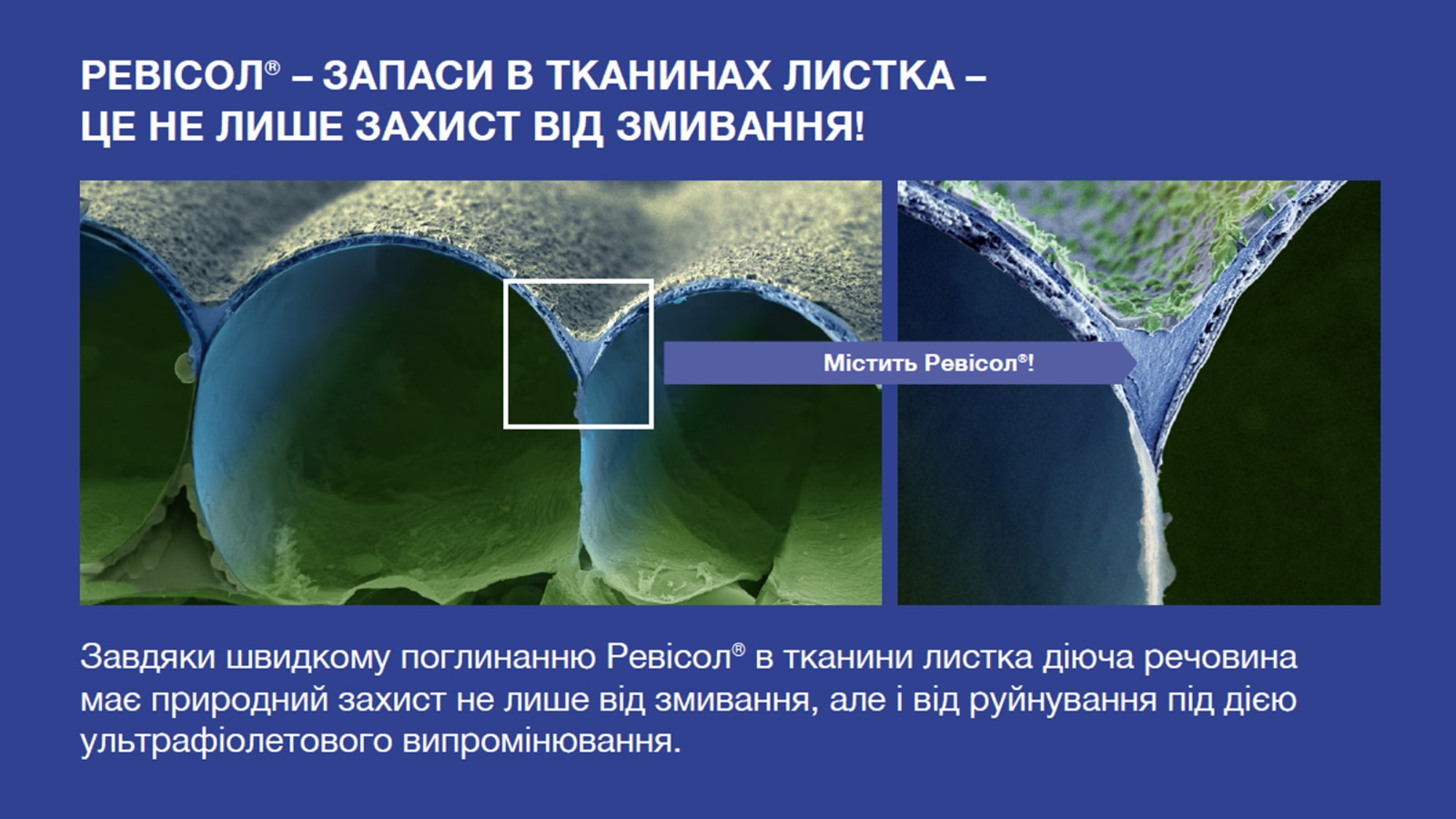 РЕВІСОЛ® – ЗАПАСИ В ТКАНИНАХ ЛИСТКА – ЦЕ НЕ ЛИШЕ ЗАХИСТ ВІД ЗМИВАННЯ!

Містить Ревісол®!

Завдяки швидкому поглинанню Ревісол® в тканини листка діюча речовина має природний захист не лише від змивання, але і від руйнування під дією ультрафіолетового випромінювання.